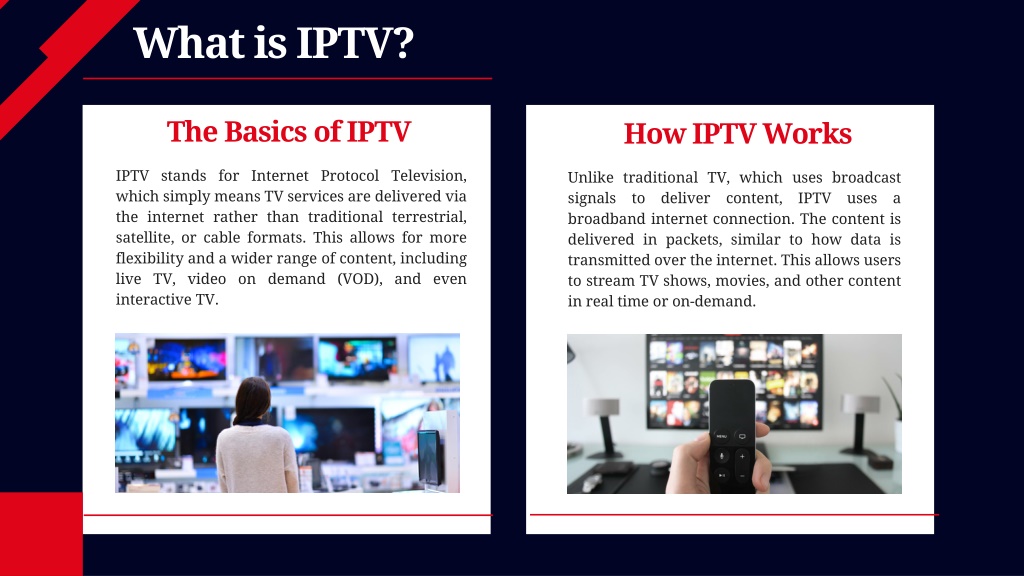 What is IPTV?

The Basics of IPTV

IPTV stands for Internet Protocol Television, which simply means TV services are delivered via the internet rather than traditional terrestrial, satellite, or cable formats. This allows for more flexibility and a wider range of content, including live TV, video on demand (VOD), and even interactive TV.

How IPTV Works

Unlike traditional TV, which uses broadcast signals to deliver content, IPTV uses a broadband internet connection. The content is delivered in packets, similar to how data is transmitted over the internet. This allows users to stream TV shows, movies, and other content in real time or on-demand.

MENU